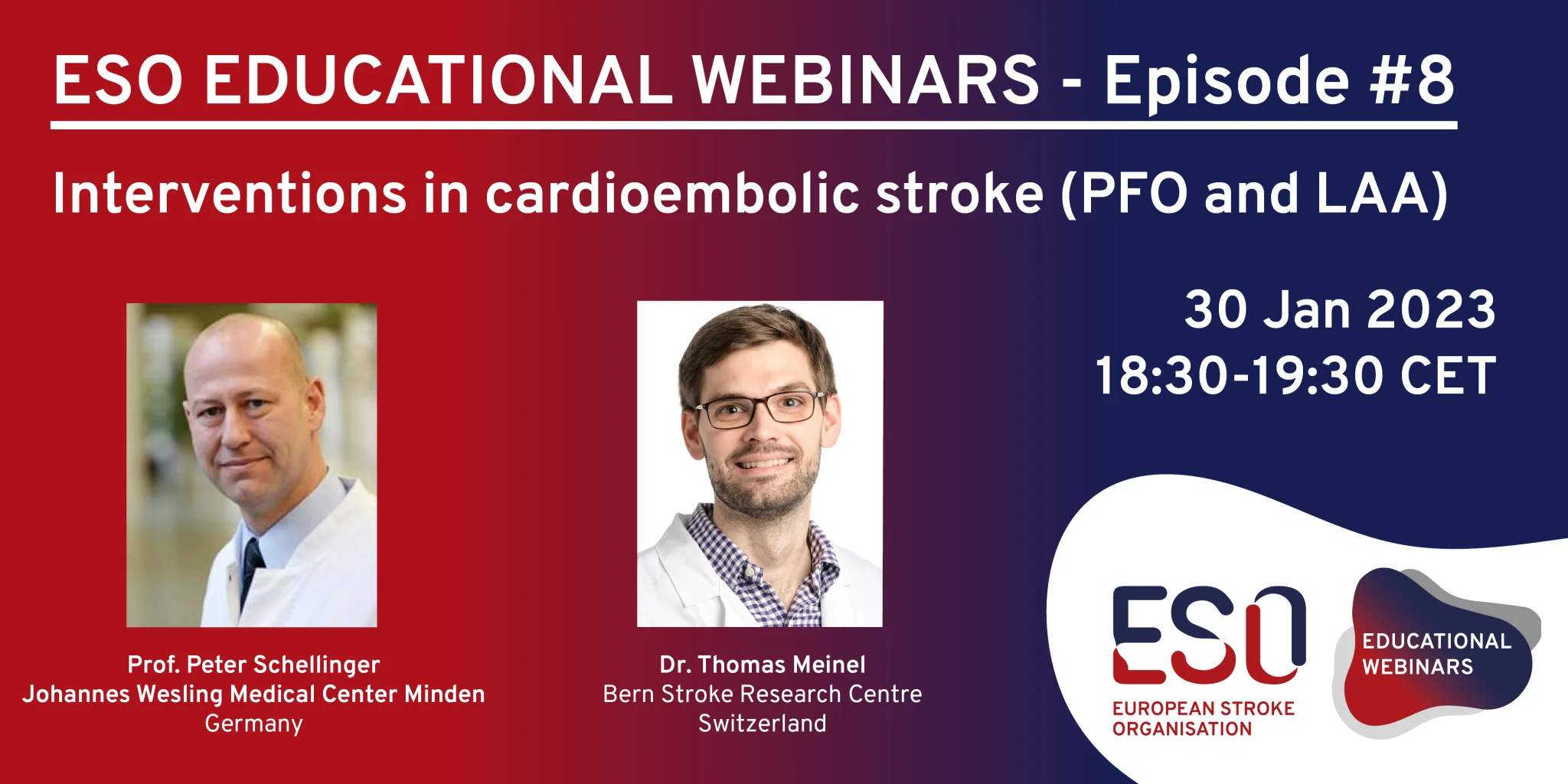 ESO EDUCATIONAL WEBINARS - Episode #8

Interventions in cardioembolic stroke (PFO and LAA)

30 Jan 2023
18:30-19:30 CET

Prof. Peter Schellinger
Johannes Wesling Medical Center Minden
Germany

Dr. Thomas Meinel
Bern Stroke Research Centre
Switzerland

ESO
EUROPEAN STROKE ORGANISATION

EDUCATIONAL WEBINARS